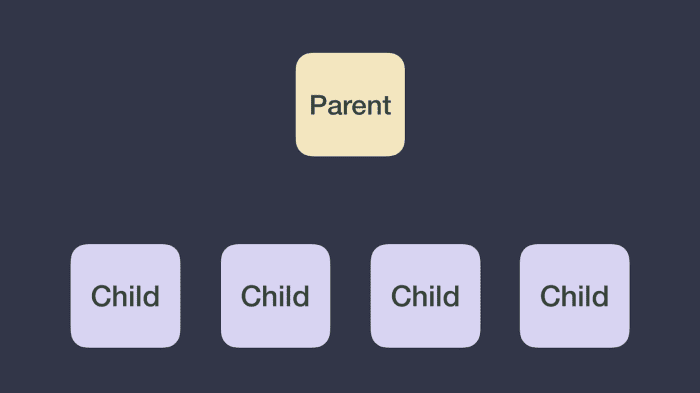 Parent

Child
Child
Child
Child